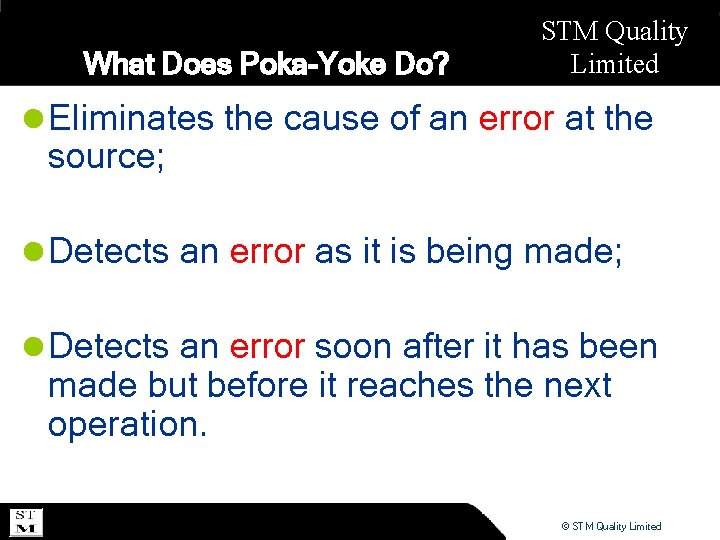 What Does Poka-Yoke Do?

STM Quality Limited

Eliminates the cause of an error at the source;

Detects an error as it is being made;

Detects an error soon after it has been made but before it reaches the next operation.

ST M

© STM Quality Limited